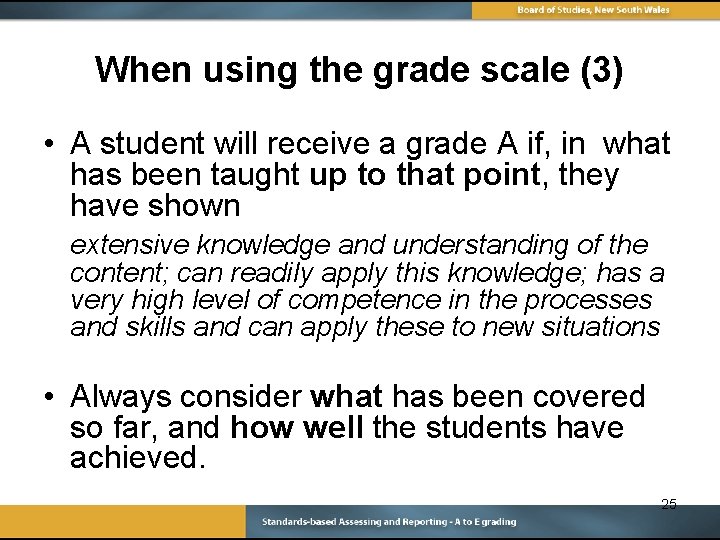 Board of Studies, New South Wales

When using the grade scale (3)

• A student will receive a grade A if, in what has been taught up to that point, they have shown

extensive knowledge and understanding of the content; can readily apply this knowledge; has a very high level of competence in the processes and skills and can apply these to new situations

• Always consider what has been covered so far, and how well the students have achieved.

25

Standards-based Assessing and Reporting - A to E grading